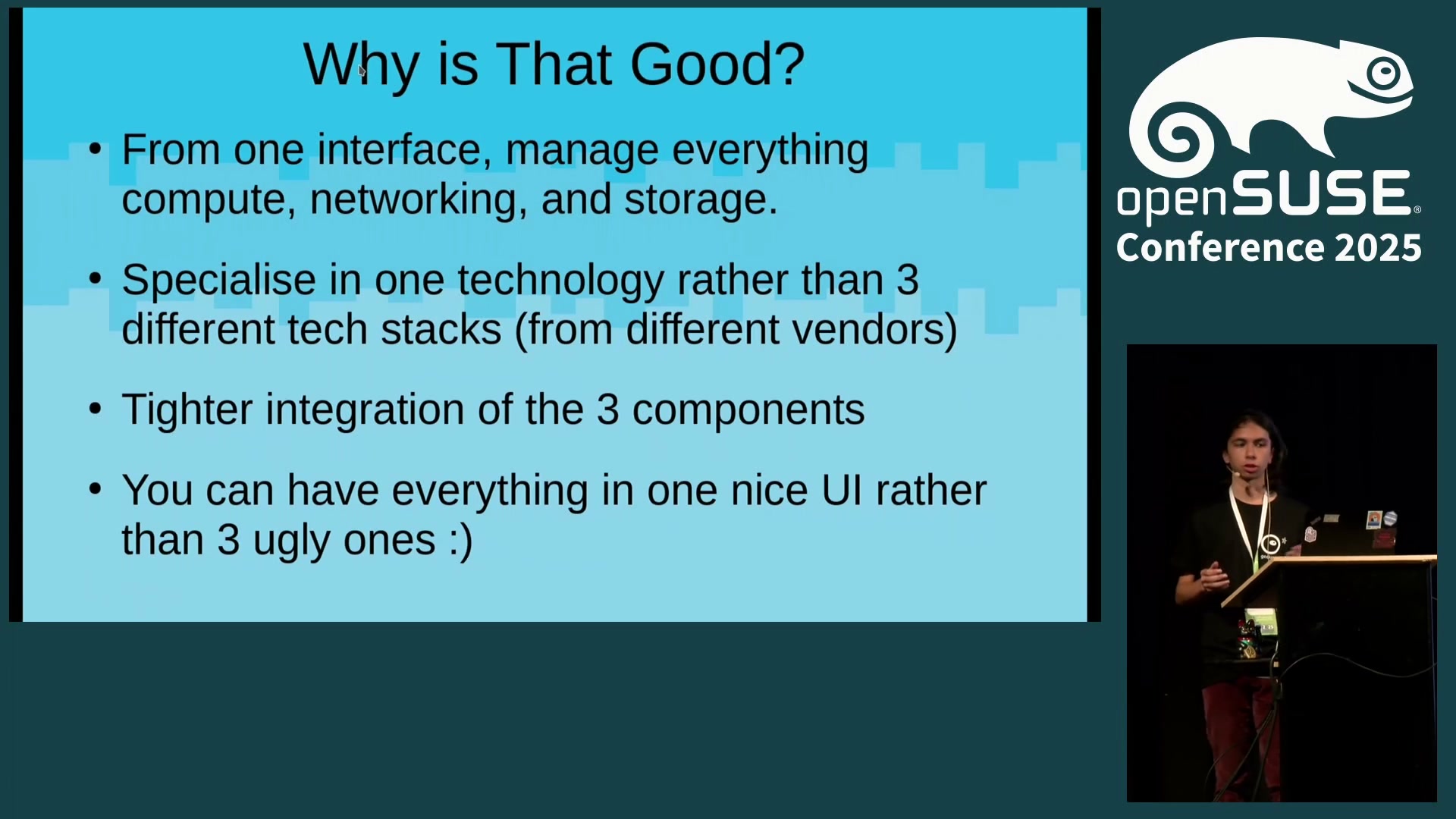 Why is That Good?

• From one interface, manage everything compute, networking, and storage.

• Specialise in one technology rather than 3 different tech stacks (from different vendors)

• Tighter integration of the 3 components

• You can have everything in one nice UI rather than 3 ugly ones :)

openSUSE®
Conference 2025